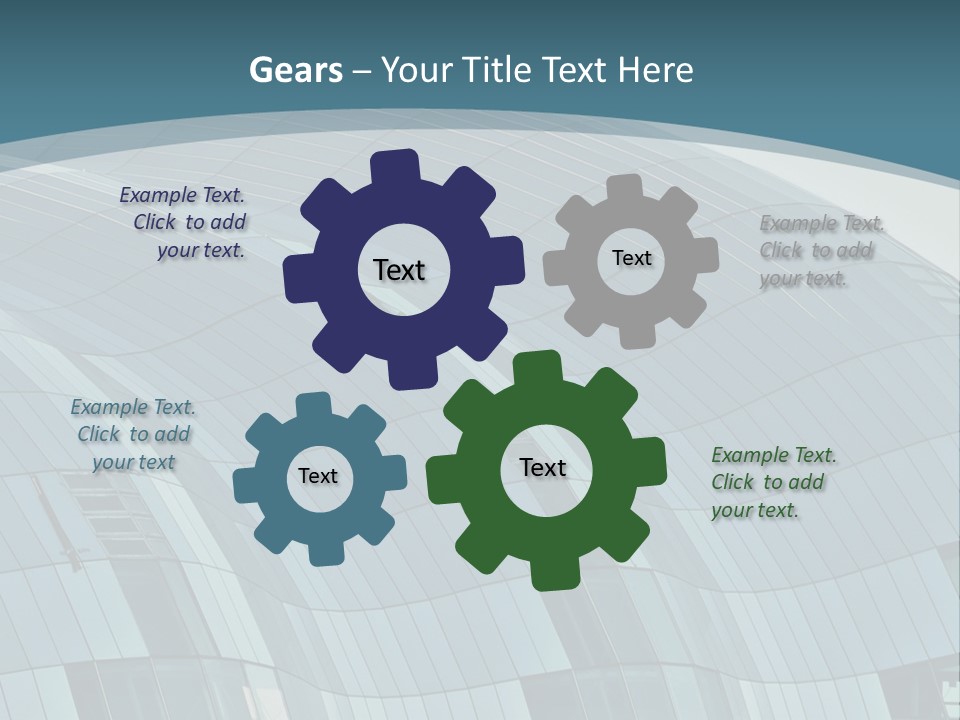 Gears – Your Title Text Here

Example Text. Click to add your text.

Text

Text

Example Text. Click to add your text.

Example Text. Click to add your text

Text

Text

Example Text. Click to add your text.